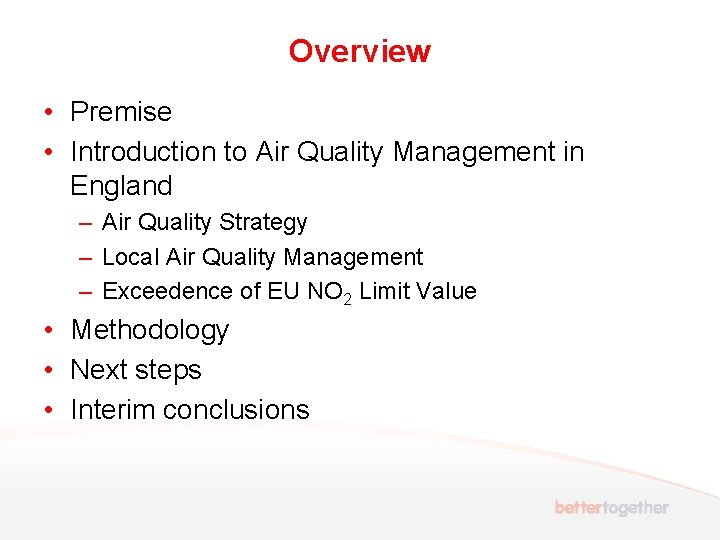 Overview

• Premise
• Introduction to Air Quality Management in England
– Air Quality Strategy
– Local Air Quality Management
– Exceedence of EU $NO_2$ Limit Value
• Methodology
• Next steps
• Interim conclusions

bettertogether